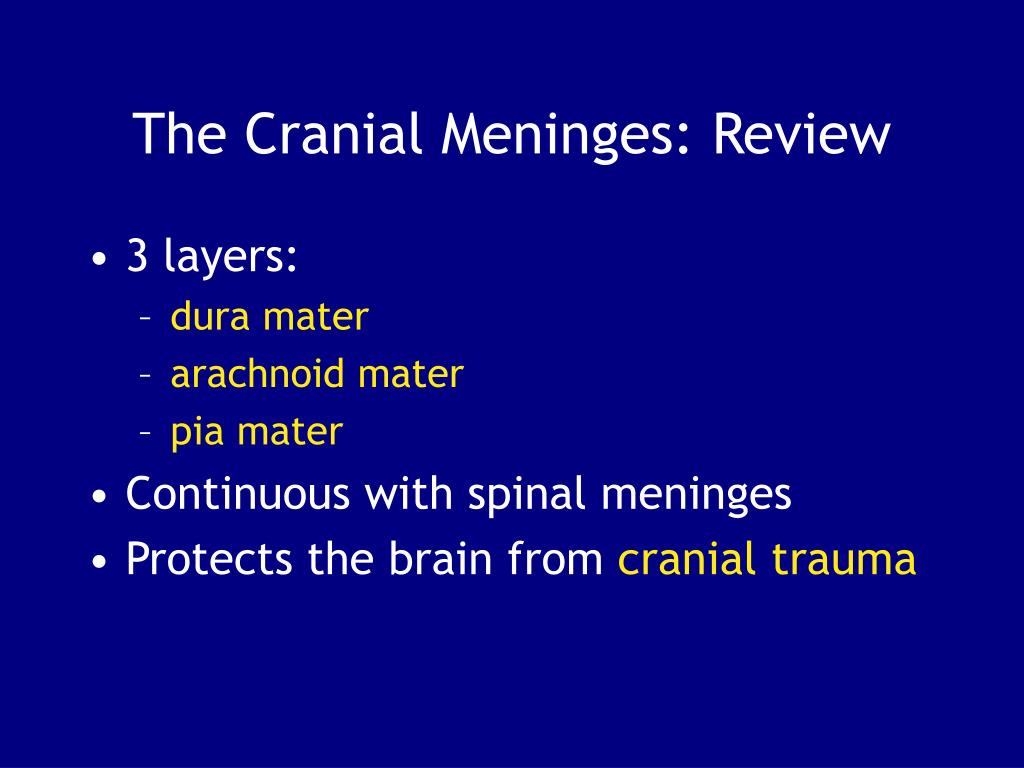 The Cranial Meninges: Review

• 3 layers:
– dura mater
– arachnoid mater
– pia mater
• Continuous with spinal meninges
• Protects the brain from cranial trauma